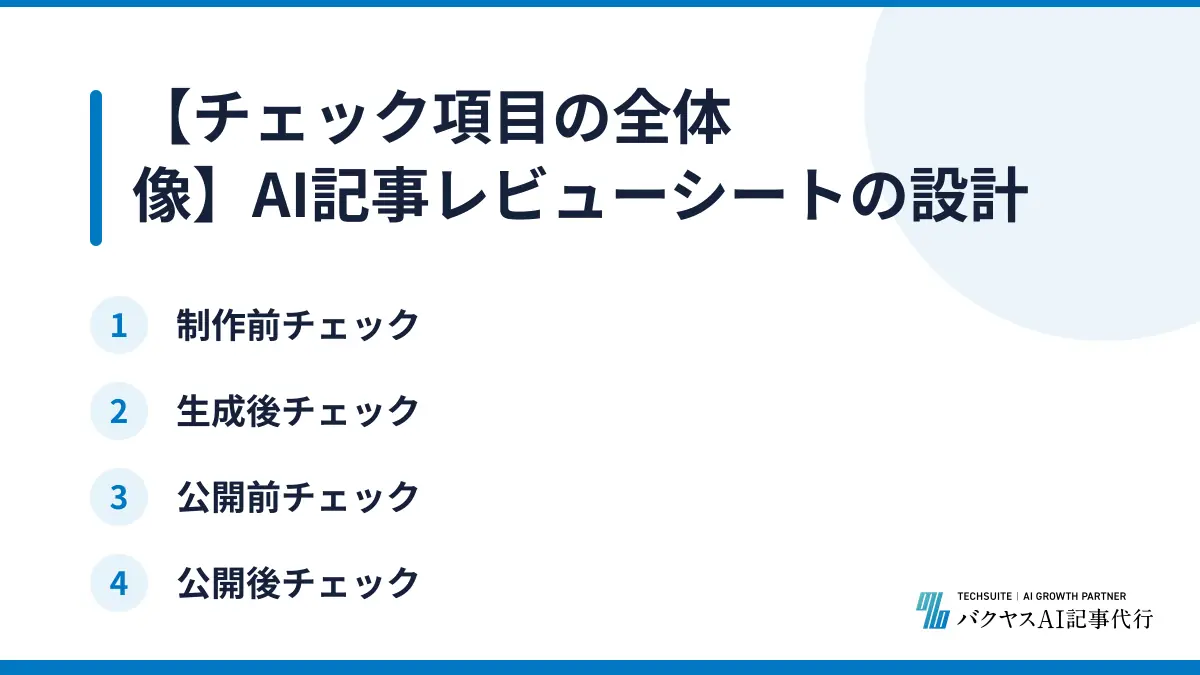 【チェック項目の全体像】AI記事レビューシートの設計

1 制作前チェック

2 生成後チェック

3 公開前チェック

4 公開後チェック

TECHSUITE | AI GROWTH PARTNER
バクヤスAI記事代行